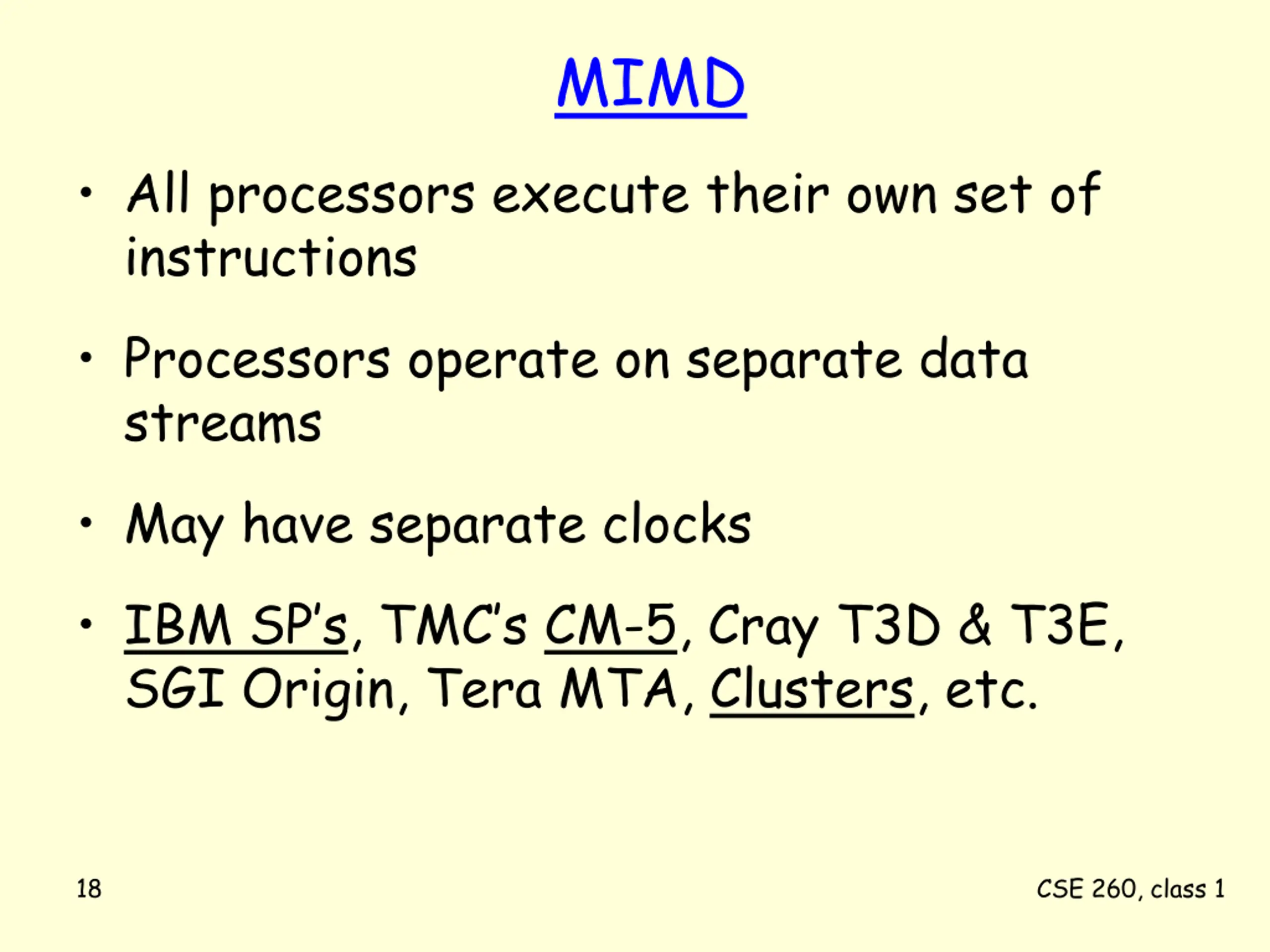 MIMD

• All processors execute their own set of instructions

• Processors operate on separate data streams

• May have separate clocks

• IBM SP's, TMC's CM-5, Cray T3D & T3E, SGI Origin, Tera MTA, Clusters, etc.

18

CSE 260, class 1